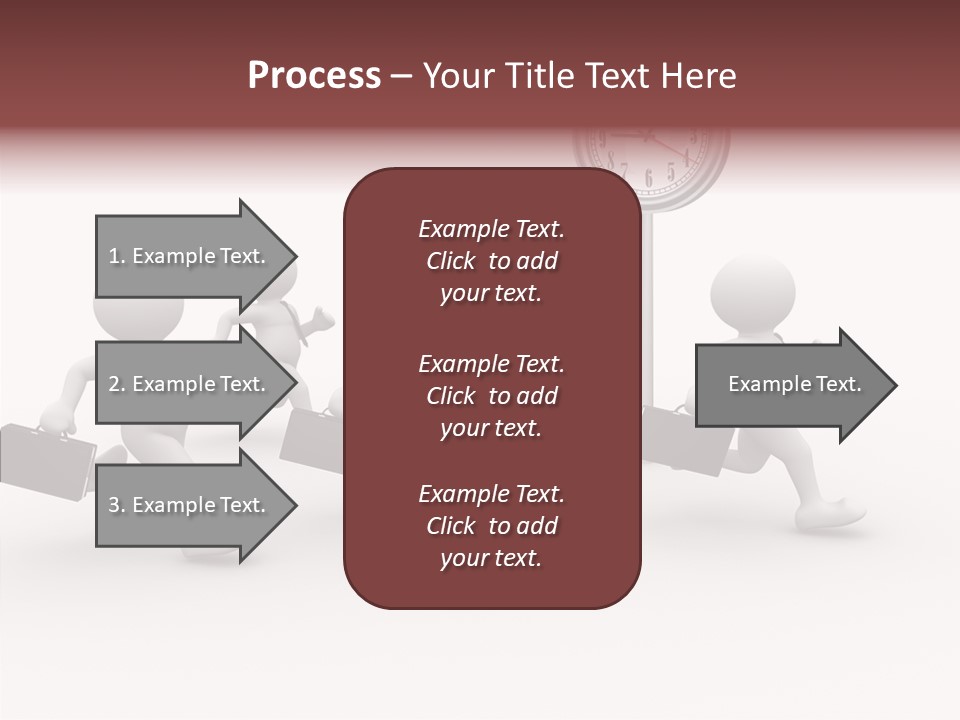 Process – Your Title Text Here

1. Example Text.

2. Example Text.

3. Example Text.

Example Text. Click to add your text.

Example Text. Click to add your text.

Example Text. Click to add your text.

Example Text.